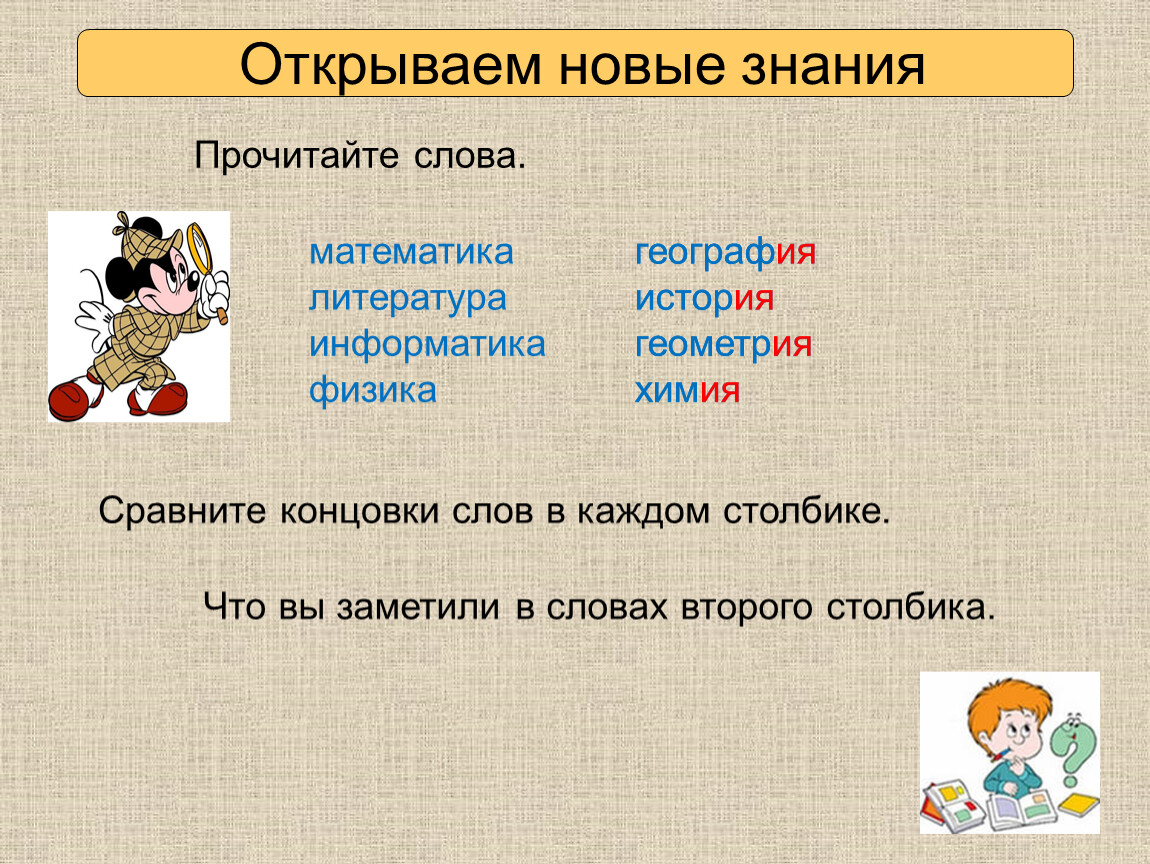 Открываем новые знания

Прочитайте слова.

математика
литература
информатика
физика

география
история
геометрия
химия

Сравните концовки слов в каждом столбике.

Что вы заметили в словах второго столбика.